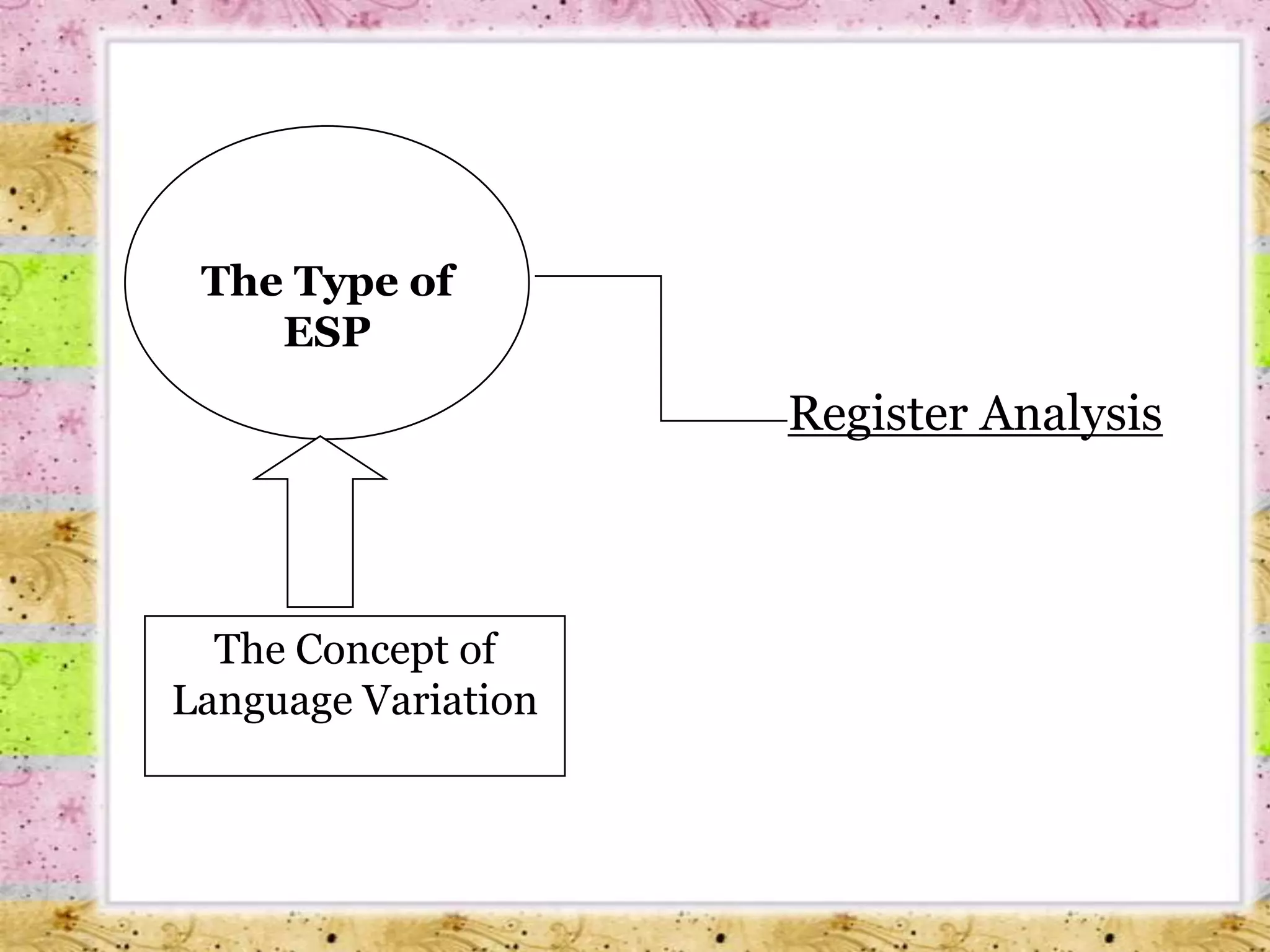 The Type of ESP

Register Analysis

The Concept of Language Variation